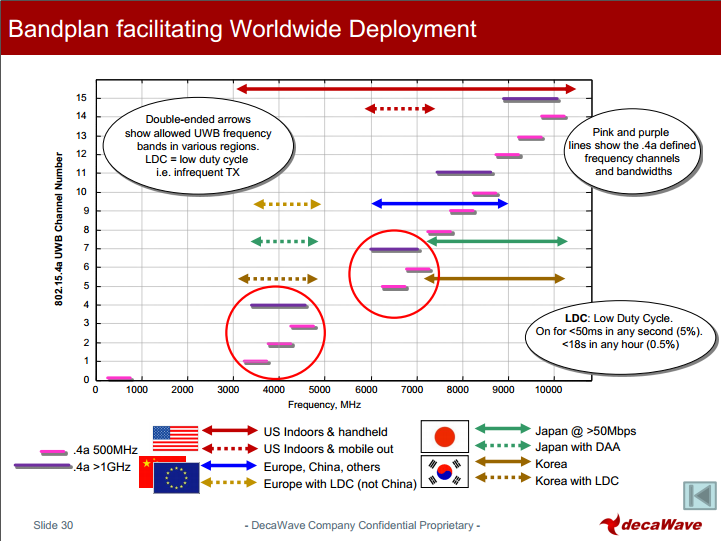 Bandplan facilitating Worldwide Deployment

802.15.4a UWB Channel Number

15
14
13
12
11
10
9
8
7
6
5
4
3
2
1
0

0 1000 2000 3000 4000 5000 6000 7000 8000 9000 10000

Frequency, MHz

Double-ended arrows show allowed UWB frequency bands in various regions. LDC = low duty cycle i.e. infrequent TX

Pink and purple lines show the .4a defined frequency channels and bandwidths

LDC: Low Duty Cycle. On for <50ms in any second (5%). <18s in any hour (0.5%)

.4a 500MHz
.4a >1GHz

US Indoors & handheld
US Indoors & mobile out
Europe, China, others
Europe with LDC (not China)

Japan @ >50Mbps
Japan with DAA
Korea
Korea with LDC

Slide 30

- DecaWave Company Confidential Proprietary -

decaWave